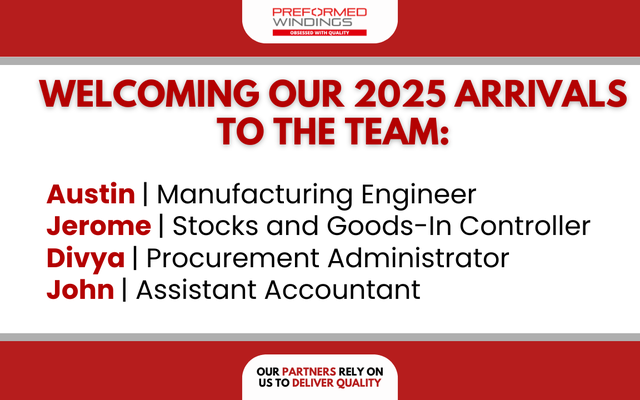 PREFORMED
WINDINGS
OBSESSED WITH QUALITY

WELCOMING OUR 2025 ARRIVALS TO THE TEAM:

Austin | Manufacturing Engineer
Jerome | Stocks and Goods-In Controller
Divya | Procurement Administrator
John | Assistant Accountant

OUR PARTNERS RELY ON US TO DELIVER QUALITY